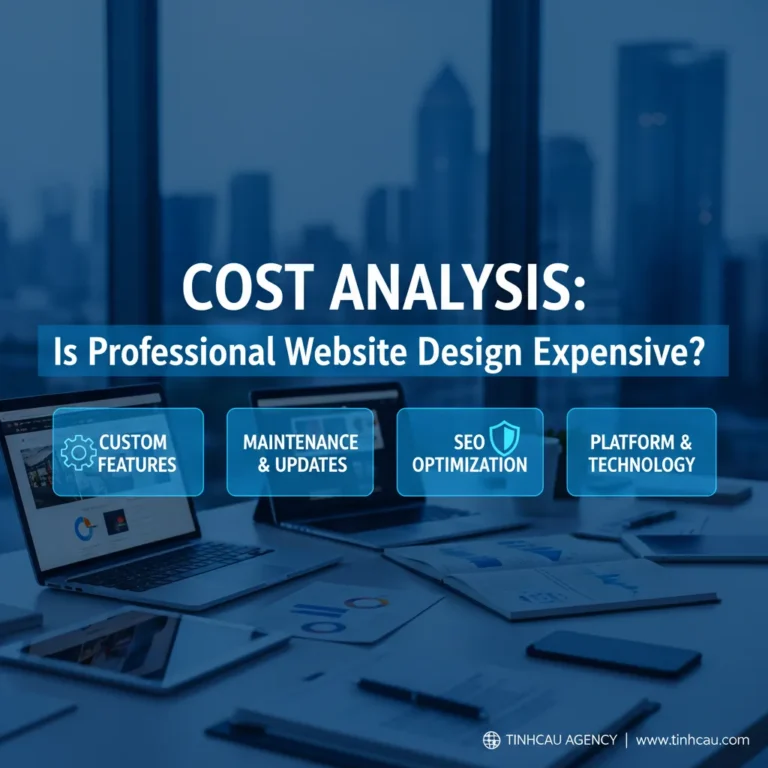 COST ANALYSIS:
Is Professional Website Design Expensive?

CUSTOM FEATURES

MAINTENANCE & UPDATES

SEO OPTIMIZATION

PLATFORM & TECHNOLOGY

TINHCAU AGENCY | www.tinhcau.com